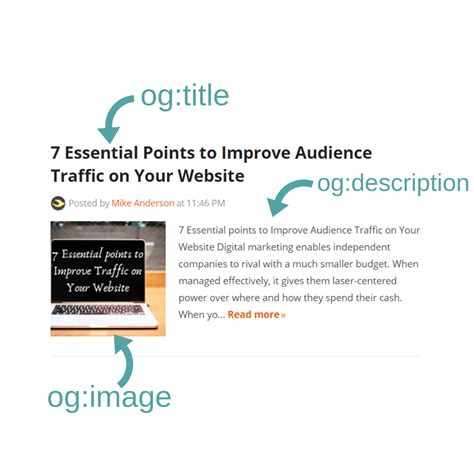 og:title

7 Essential Points to Improve Audience Traffic on Your Website

og:description

Posted by Mike Anderson at 11:46 PM

7 Essential points to Improve Traffic on Your Website

7 Essential points to Improve Audience Traffic on Your Website Digital marketing enables independent companies to rival with a much smaller budget. When managed effectively, it gives them laser-centered power over where and how they spend their cash. When yo... Read more »

og:image